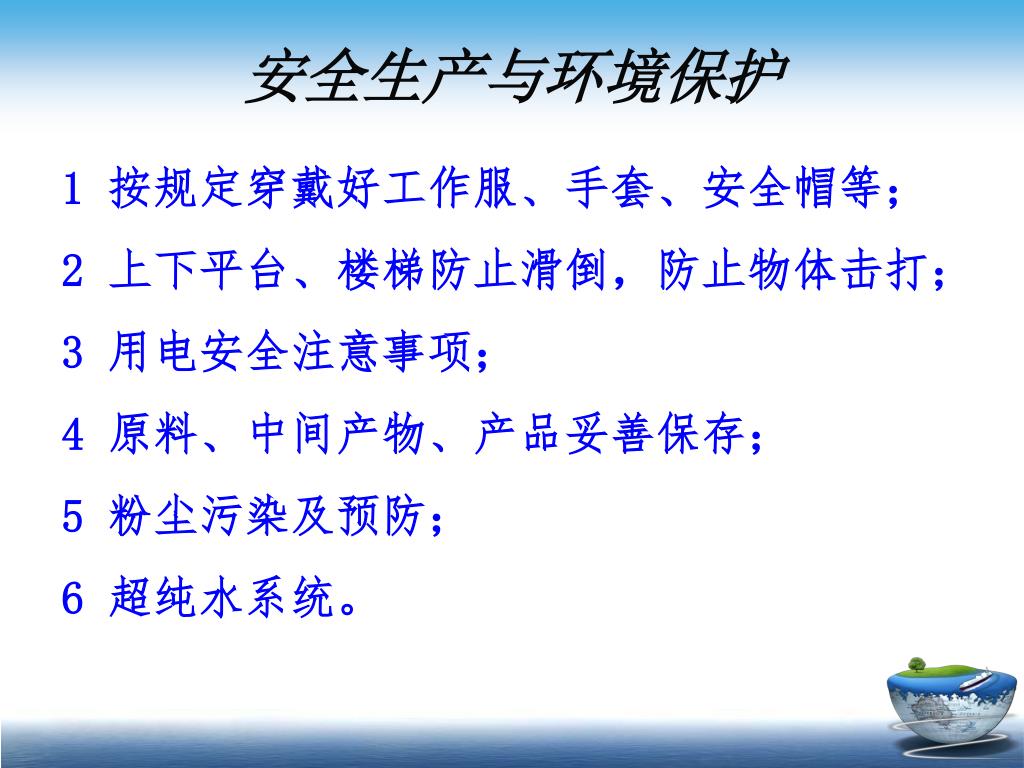 安全生产与环境保护

1 按规定穿戴好工作服、手套、安全帽等；

2 上下平台、楼梯防止滑倒，防止物体击打；

3 用电安全注意事项；

4 原料、中间产物、产品妥善保存；

5 粉尘污染及预防；

6 超纯水系统。